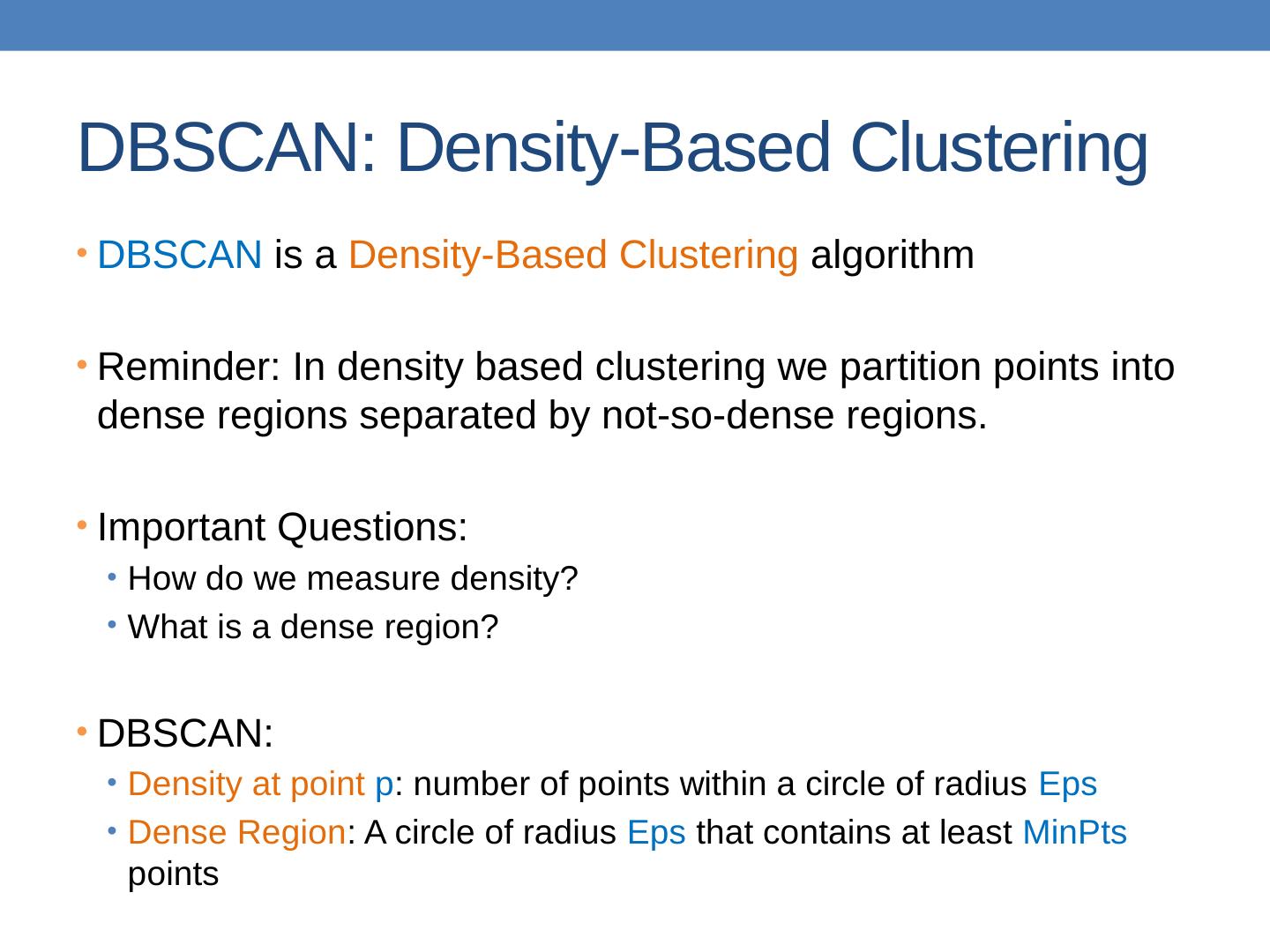 DBSCAN: Density-Based Clustering

• DBSCAN is a Density-Based Clustering algorithm

• Reminder: In density based clustering we partition points into dense regions separated by not-so-dense regions.

• Important Questions:
  • How do we measure density?
  • What is a dense region?

• DBSCAN:
  • Density at point p: number of points within a circle of radius Eps
  • Dense Region: A circle of radius Eps that contains at least MinPts points